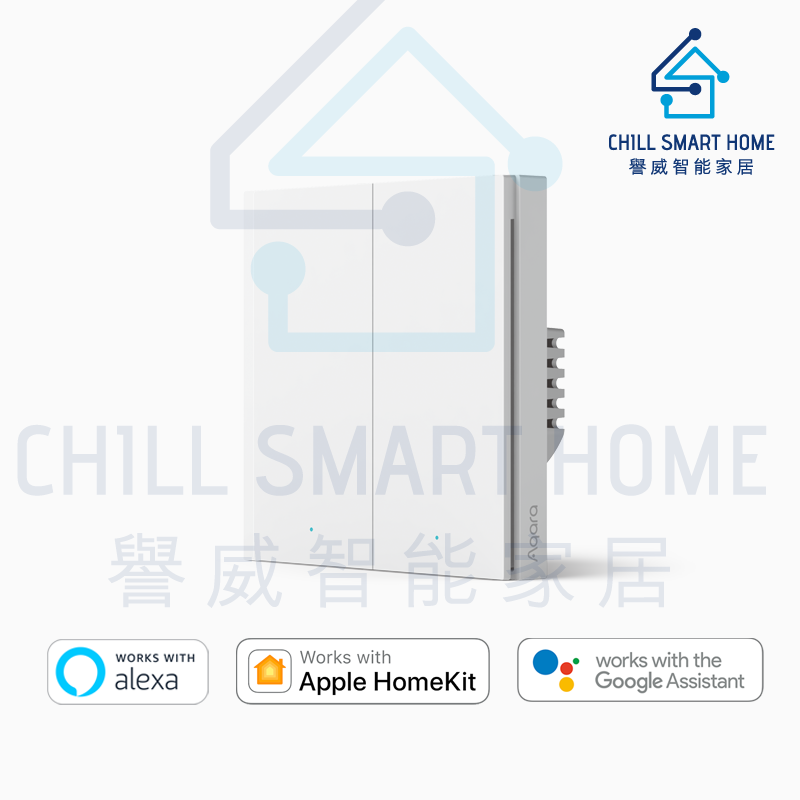 CHILL SMART HOME
譽威智能家居

CHILL SMART HOME
譽威智能家居

Aqara

WORKS WITH
alexa

Works with
Apple HomeKit

works with the
Google Assistant